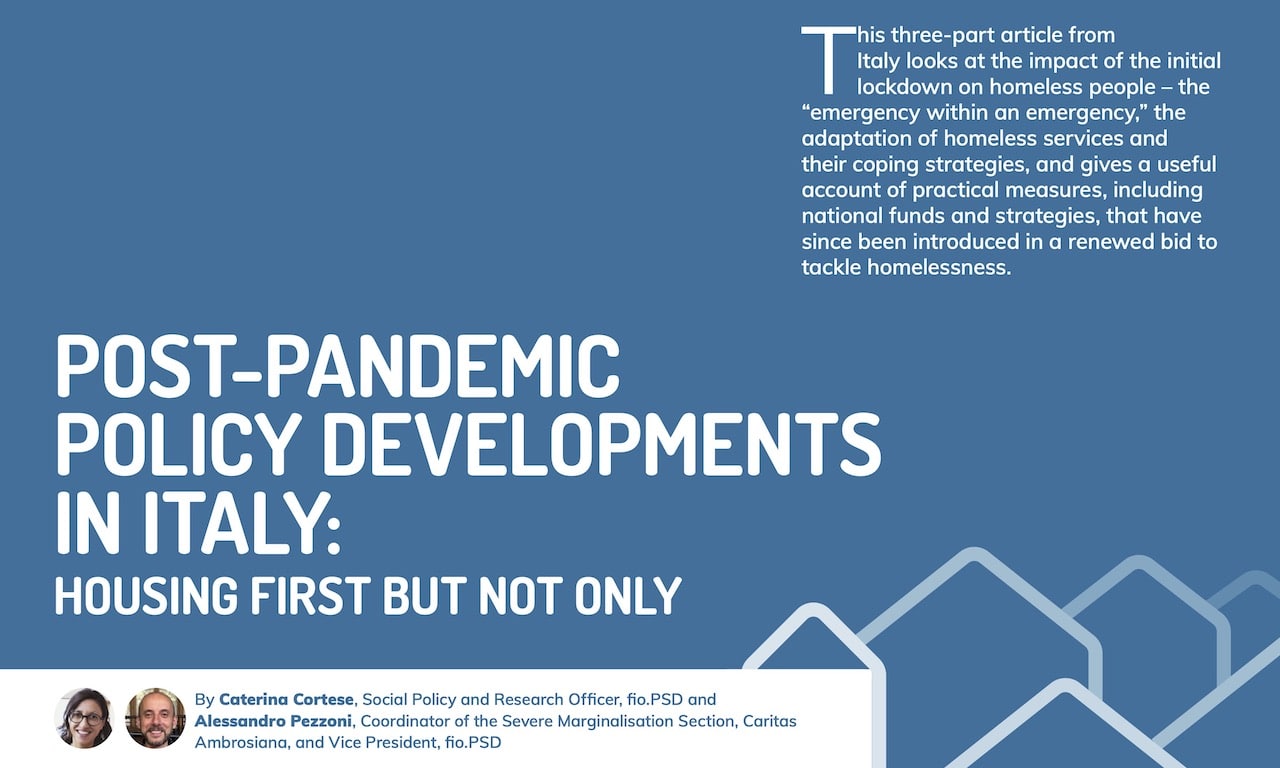 This three-part article from Italy looks at the impact of the initial lockdown on homeless people – the "emergency within an emergency," the adaptation of homeless services and their coping strategies, and gives a useful account of practical measures, including national funds and strategies, that have since been introduced in a renewed bid to tackle homelessness.

POST-PANDEMIC POLICY DEVELOPMENTS IN ITALY:
HOUSING FIRST BUT NOT ONLY

By Caterina Cortese, Social Policy and Research Officer, fio.PSD and Alessandro Pezzoni, Coordinator of the Severe Marginalisation Section, Caritas Ambrosiana, and Vice President, fio.PSD